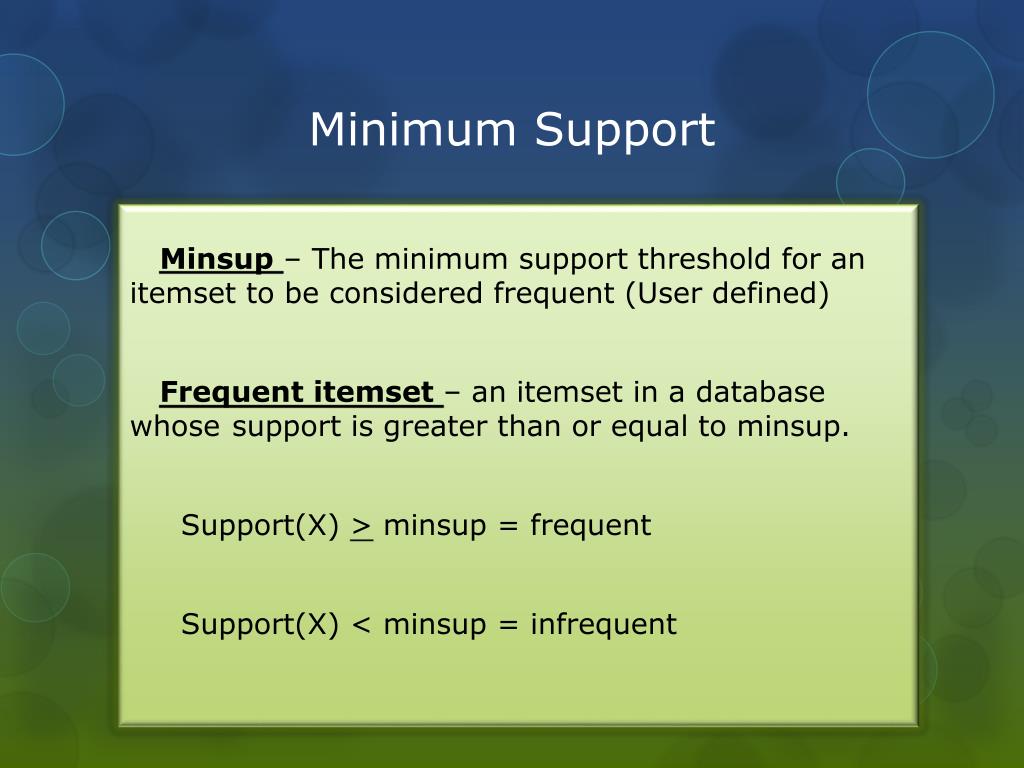 Minimum Support

Minsup – The minimum support threshold for an itemset to be considered frequent (User defined)

Frequent itemset – an itemset in a database whose support is greater than or equal to minsup.

Support(X) $\geq$ minsup = frequent

Support(X) < minsup = infrequent